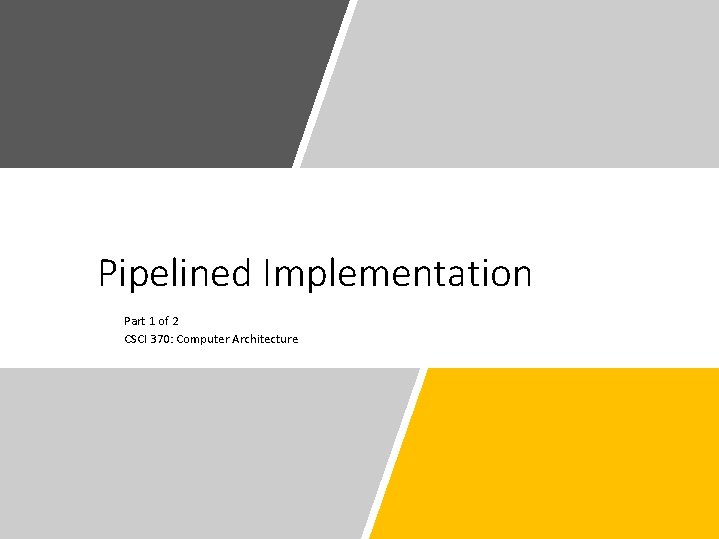 Pipelined Implementation

Part 1 of 2
CSCI 370: Computer Architecture